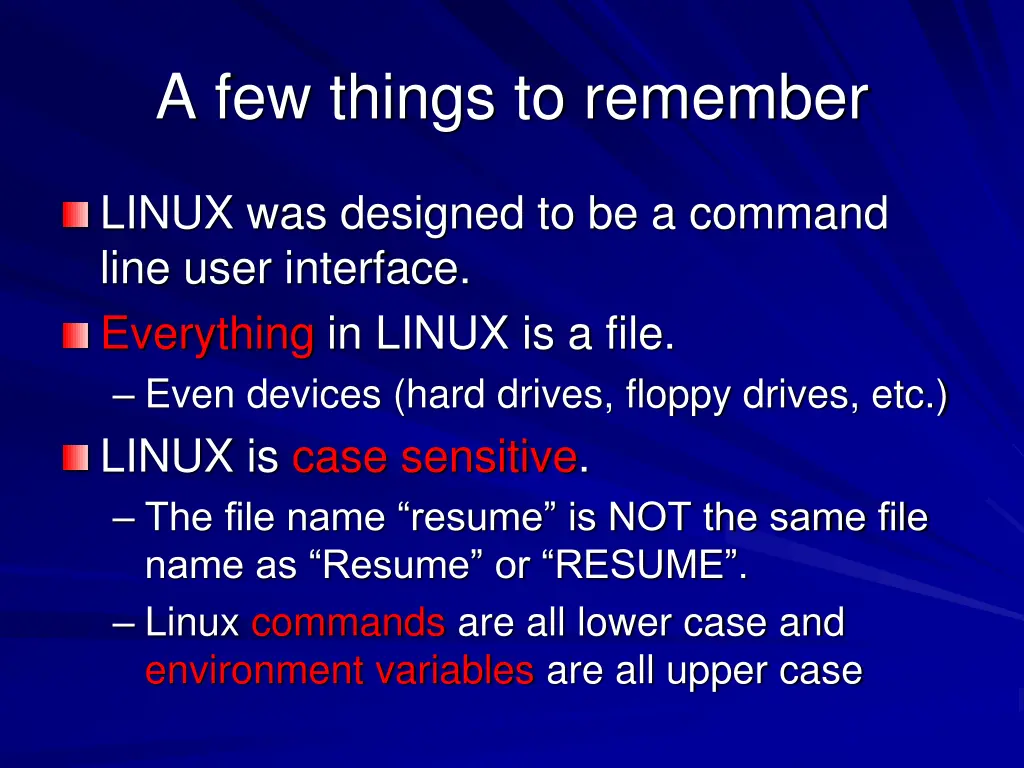 A few things to remember

LINUX was designed to be a command line user interface.

Everything in LINUX is a file.

– Even devices (hard drives, floppy drives, etc.)

LINUX is case sensitive.

– The file name “resume” is NOT the same file name as “Resume” or “RESUME”.

– Linux commands are all lower case and environment variables are all upper case